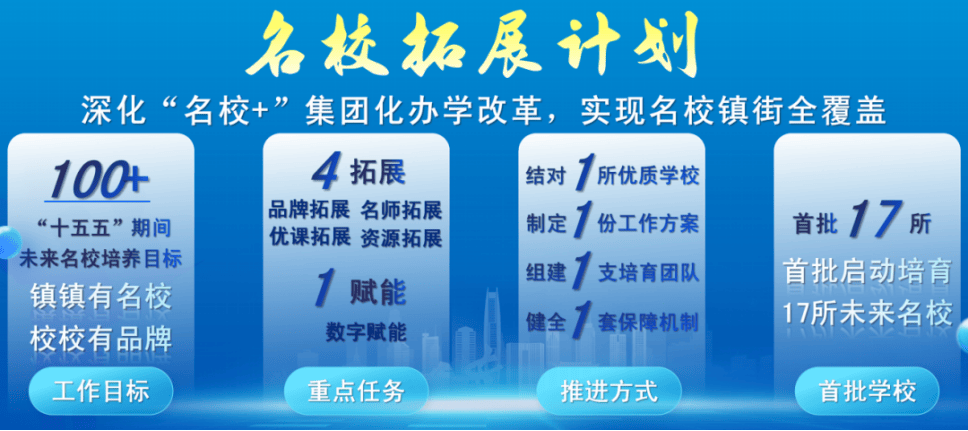 名校拓展计划

深化“名校+”集团化办学改革，实现名校镇街全覆盖

100+

“十五五”期间
未来名校培养目标

镇镇有名校
校校有品牌

工作目标

4拓展

品牌拓展 名师拓展
优课拓展 资源拓展

1赋能

数字赋能

重点任务

结对1所优质学校
制定1份工作方案
组建1支培育团队
健全1套保障机制

推进方式

首批17所

首批启动培育
17所未来名校

首批学校